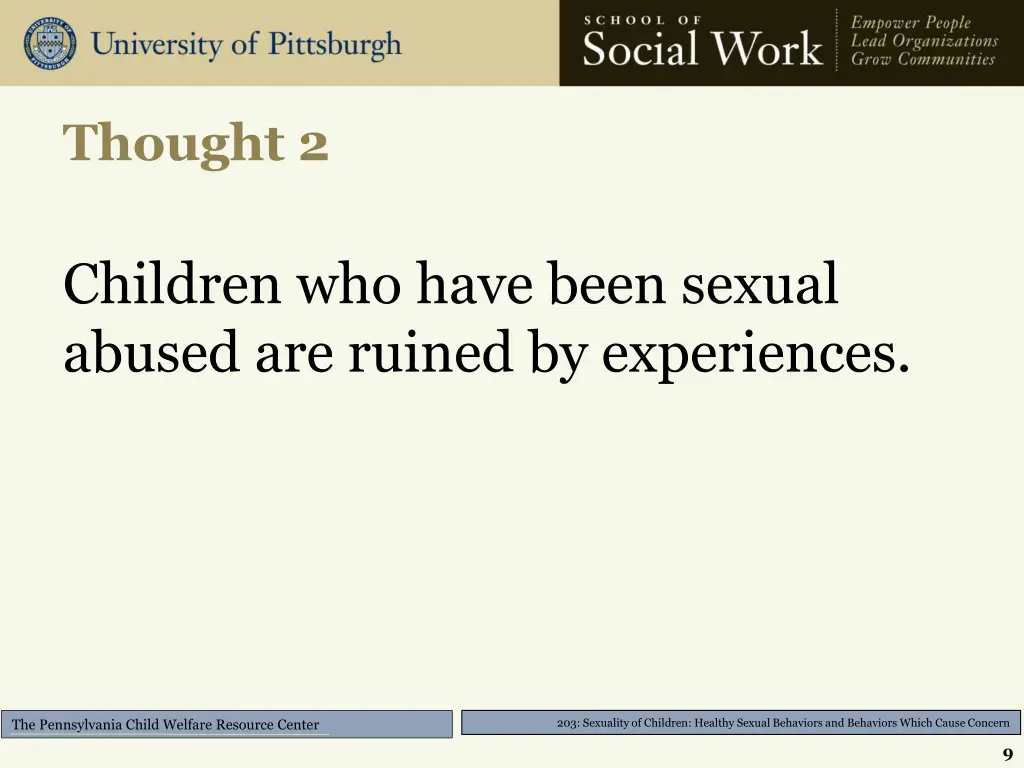 University of Pittsburgh

SCHOOL OF
Social Work

Empower People
Lead Organizations
Grow Communities

Thought 2

Children who have been sexual abused are ruined by experiences.

The Pennsylvania Child Welfare Resource Center

203: Sexuality of Children: Healthy Sexual Behaviors and Behaviors Which Cause Concern

9